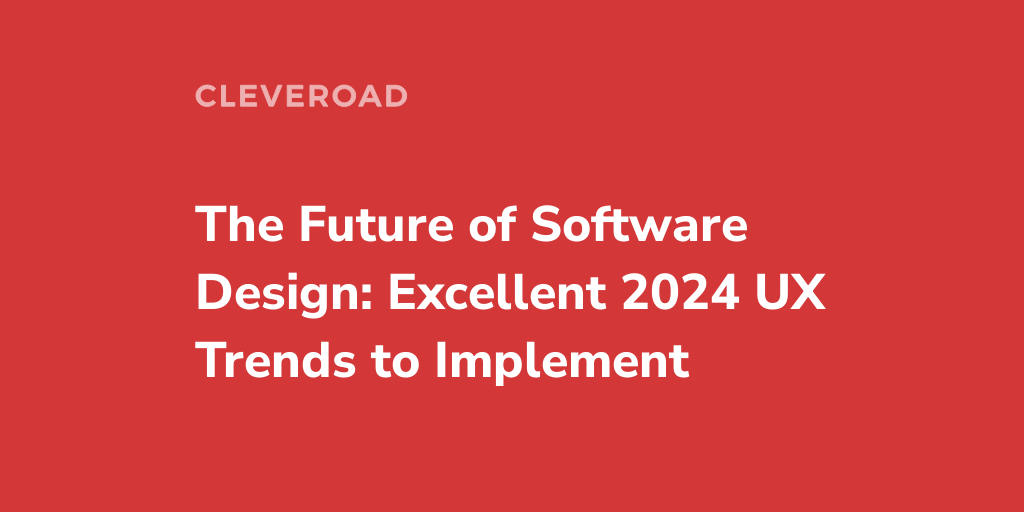 CLEVEROAD

The Future of Software Design: Excellent 2024 UX Trends to Implement